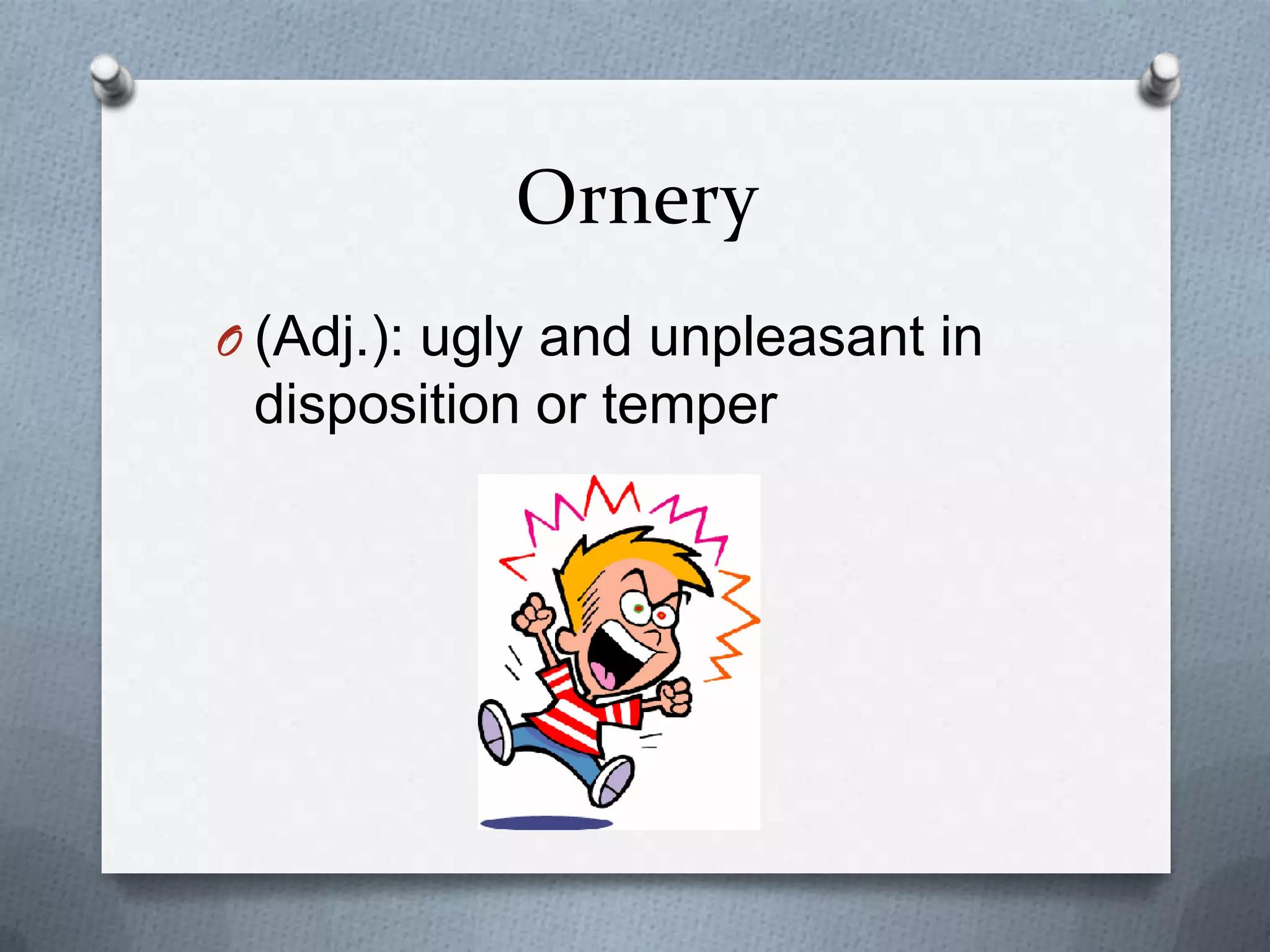 Ornery

(Adj.): ugly and unpleasant in disposition or temper